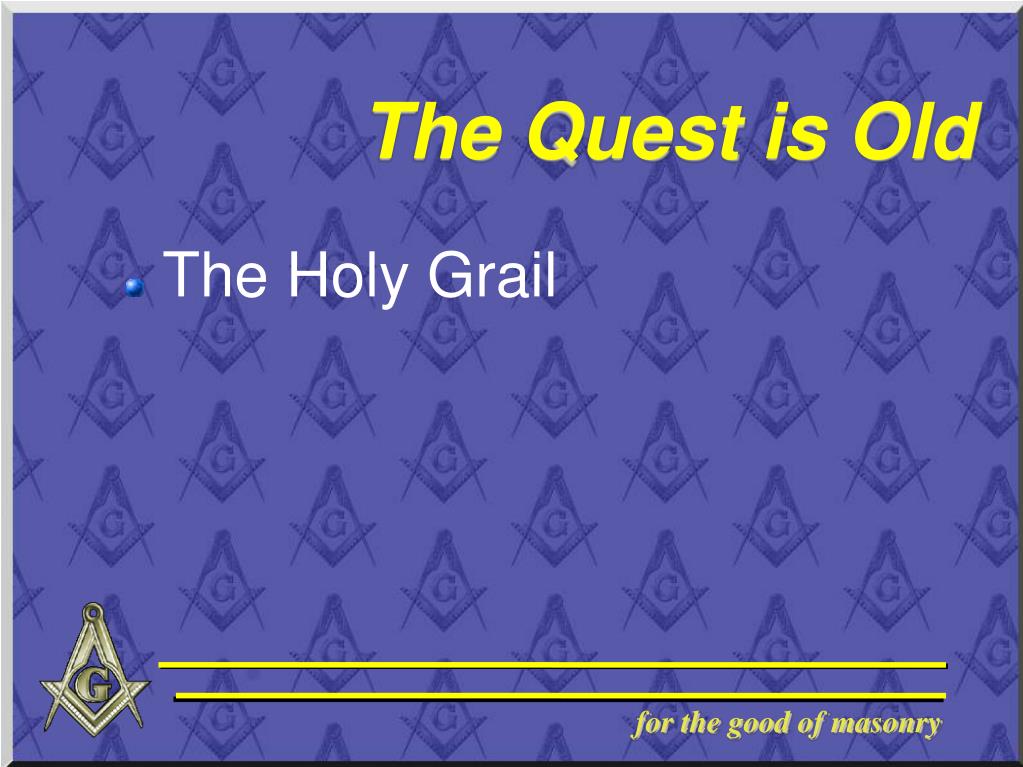 The Quest is Old

The Holy Grail

G

for the good of masonry